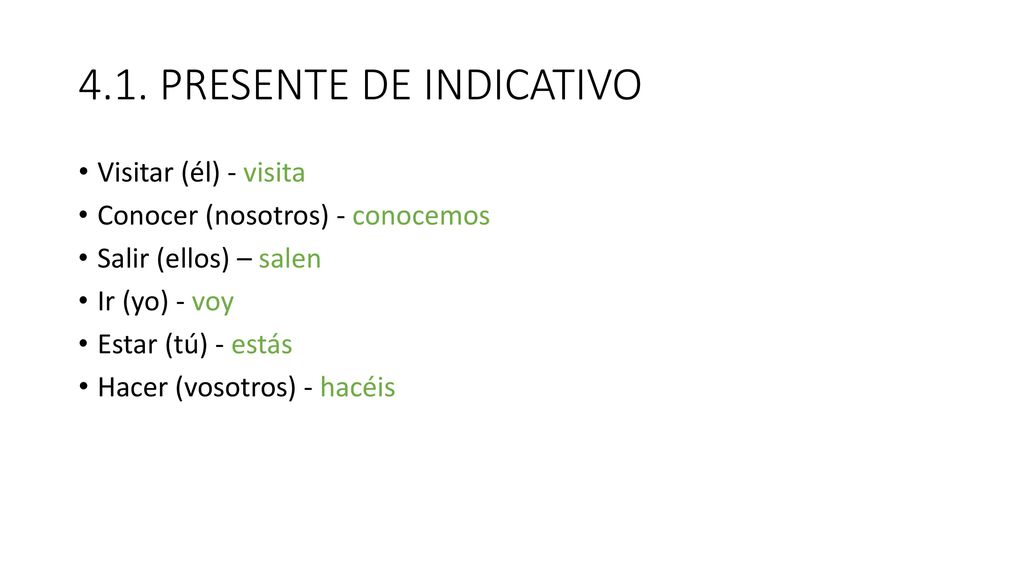 4.1. PRESENTE DE INDICATIVO

• Visitar (él) - visita
• Conocer (nosotros) - conocemos
• Salir (ellos) – salen
• Ir (yo) - voy
• Estar (tú) - estás
• Hacer (vosotros) - hacéis